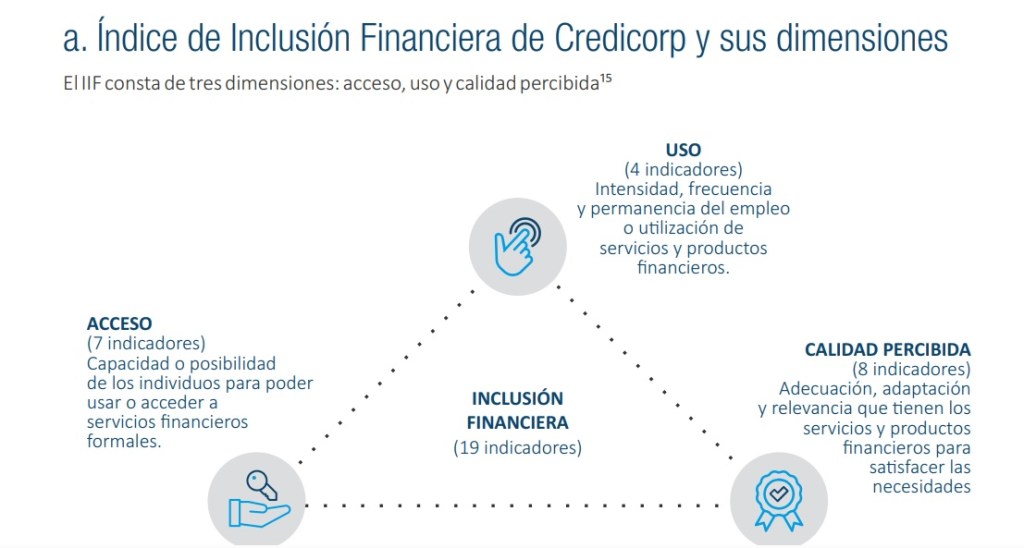 a. Índice de Inclusión Financiera de Credicorp y sus dimensiones

El IIF consta de tres dimensiones: acceso, uso y calidad percibida$^{15}$

USO
(4 indicadores)
Intensidad, frecuencia y permanencia del empleo o utilización de servicios y productos financieros.

ACCESO
(7 indicadores)
Capacidad o posibilidad de los individuos para poder usar o acceder a servicios financieros formales.

INCLUSIÓN FINANCIERA
(19 indicadores)

CALIDAD PERCIBIDA
(8 indicadores)
Adecuación, adaptación y relevancia que tienen los servicios y productos financieros para satisfacer las necesidades